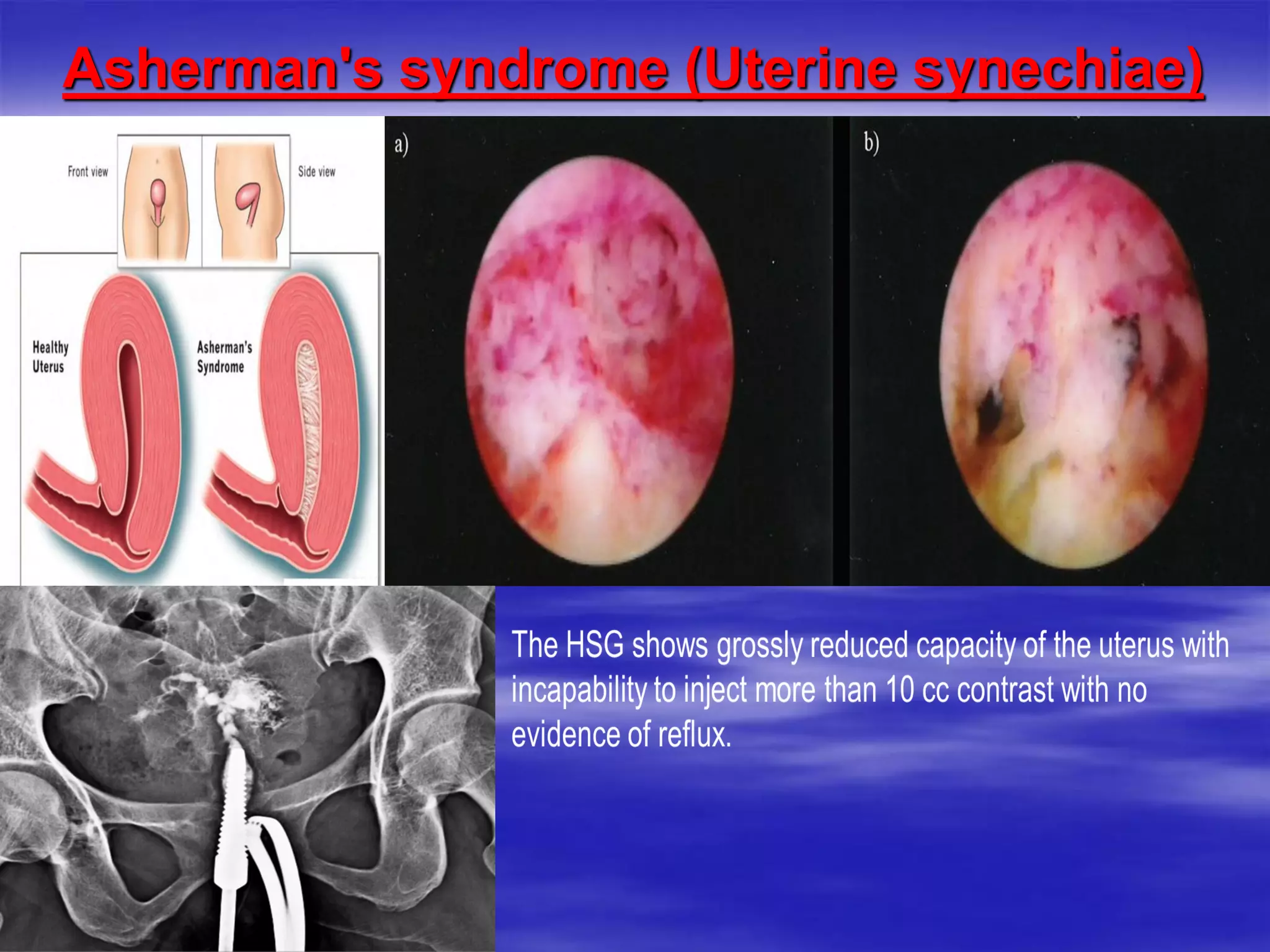 Asherman's syndrome (Uterine synechiae)

Front view

Side view

Healthy Uterus

Asherman's Syndrome

a)

b)

The HSG shows grossly reduced capacity of the uterus with incapability to inject more than 10 cc contrast with no evidence of reflux.